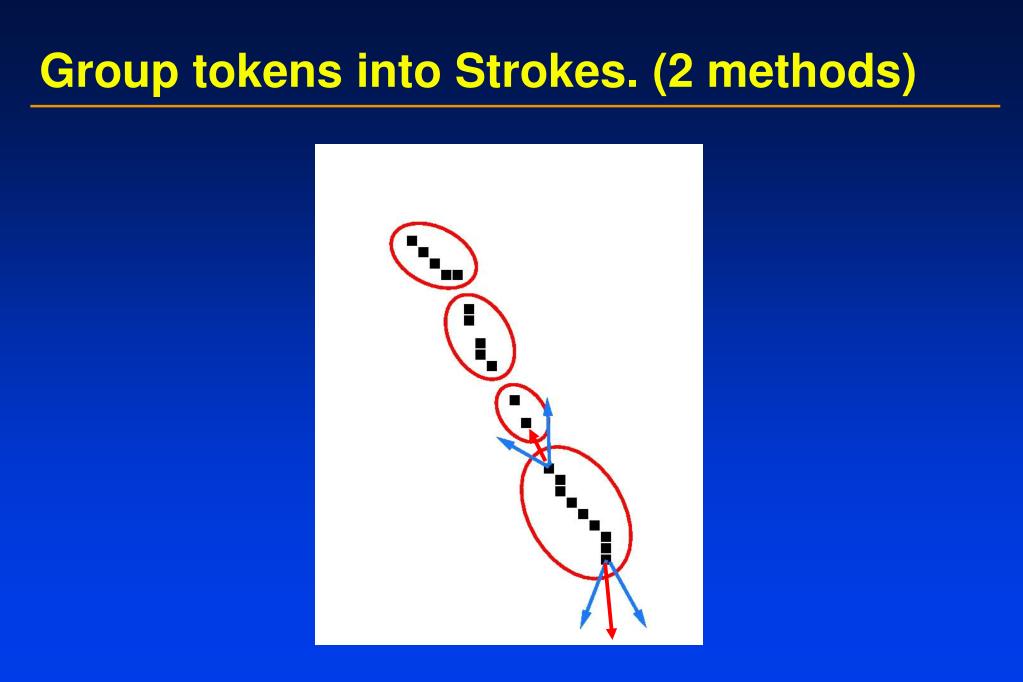 Group tokens into Strokes. (2 methods)